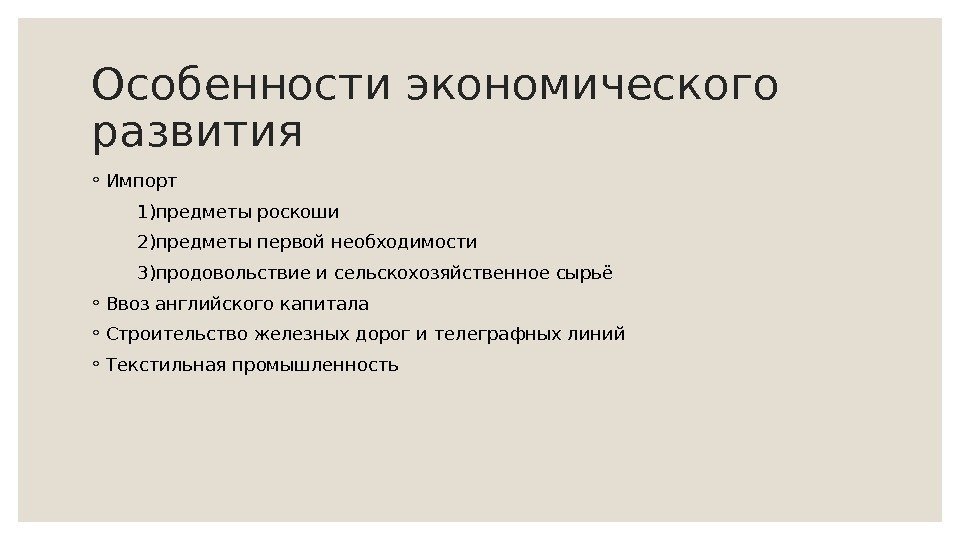 Особенности экономического развития

◦ Импорт

1)предметы роскоши

2)предметы первой необходимости

3)продовольствие и сельскохозяйственное сырьё

◦ Ввоз английского капитала

◦ Строительство железных дорог и телеграфных линий

◦ Текстильная промышленность